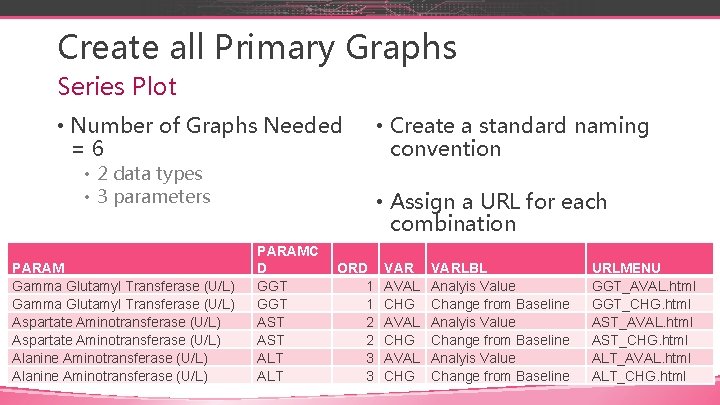 Create all Primary Graphs

Series Plot

• Number of Graphs Needed = 6
  • 2 data types
  • 3 parameters

• Create a standard naming convention

• Assign a URL for each combination

| PARAM | PARAMCD | ORD | VAR | VARLBL | URLMENU |
|---|---|---|---|---|---|
| Gamma Glutamyl Transferase (U/L) | GGT | 1 | AVAL | Analyis Value | GGT_AVAL.html |
| Gamma Glutamyl Transferase (U/L) | GGT | 1 | CHG | Change from Baseline | GGT_CHG.html |
| Aspartate Aminotransferase (U/L) | AST | 2 | AVAL | Analyis Value | AST_AVAL.html |
| Aspartate Aminotransferase (U/L) | AST | 2 | CHG | Change from Baseline | AST_CHG.html |
| Alanine Aminotransferase (U/L) | ALT | 3 | AVAL | Analyis Value | ALT_AVAL.html |
| Alanine Aminotransferase (U/L) | ALT | 3 | CHG | Change from Baseline | ALT_CHG.html |